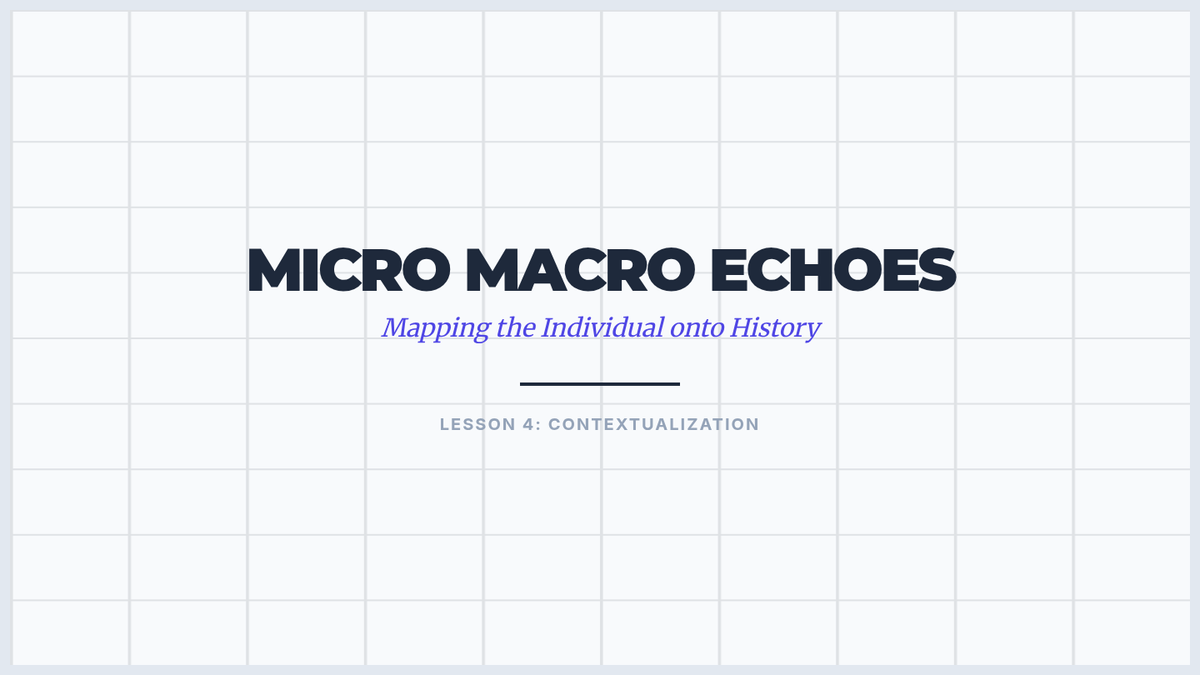 MICRO MACRO ECHOES

Mapping the Individual onto History

LESSON 4: CONTEXTUALIZATION